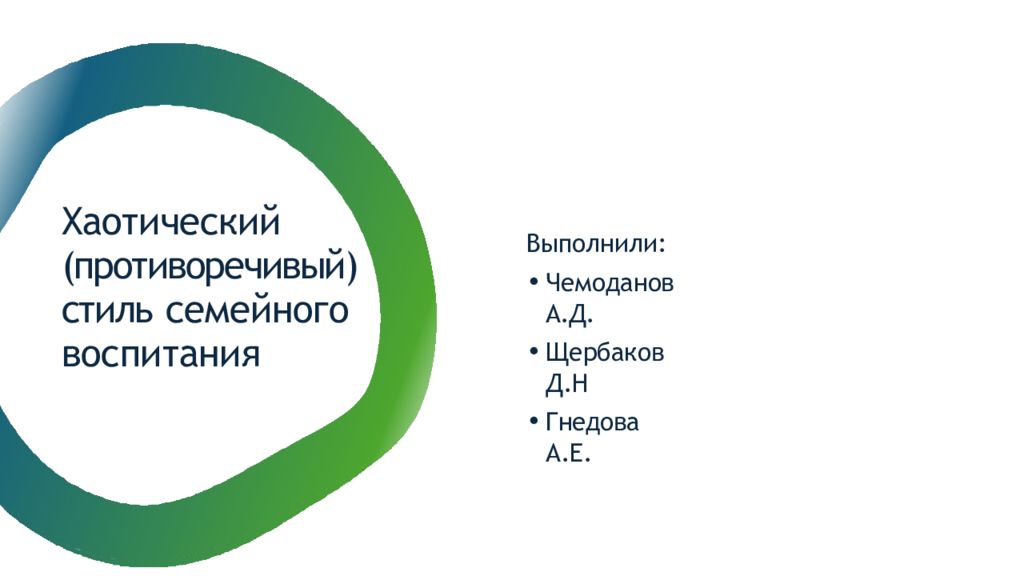 Хаотический (противоречивый) стиль семейного воспитания

Выполнили:

• Чемоданов А.Д.
• Щербаков Д.Н
• Гнедова А.Е.